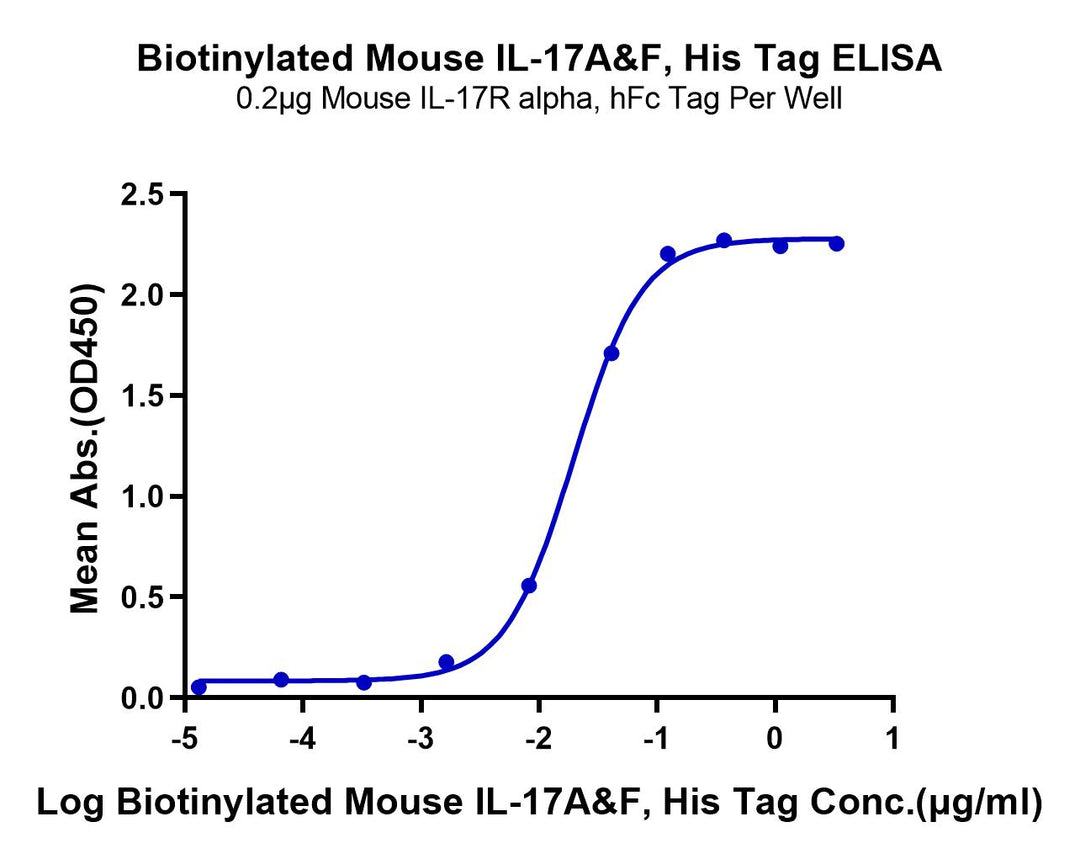 Biotinylated Mouse IL-17A&F, His Tag ELISA
0.2μg Mouse IL-17R alpha, hFc Tag Per Well

Mean Abs.(OD450)

2.5
2.0
1.5
1.0
0.5
0.0

-5
-4
-3
-2
-1
0
1

Log Biotinylated Mouse IL-17A&F, His Tag Conc.(μg/ml)